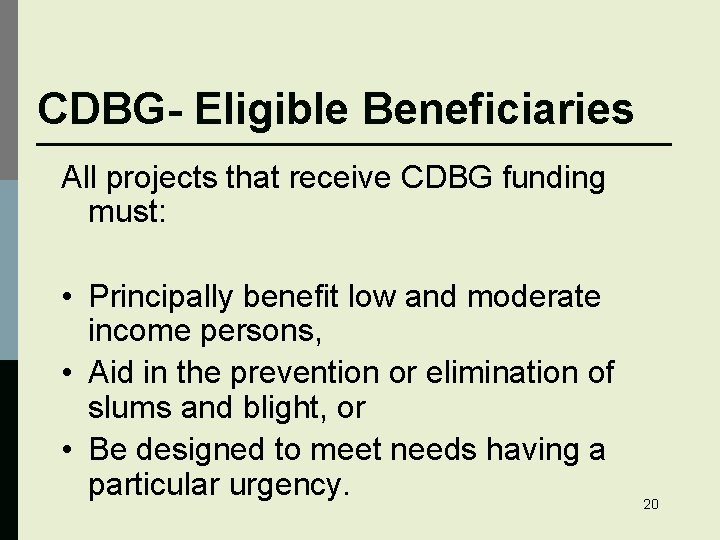 CDBG- Eligible Beneficiaries

All projects that receive CDBG funding must:

• Principally benefit low and moderate income persons,
• Aid in the prevention or elimination of slums and blight, or
• Be designed to meet needs having a particular urgency.

20